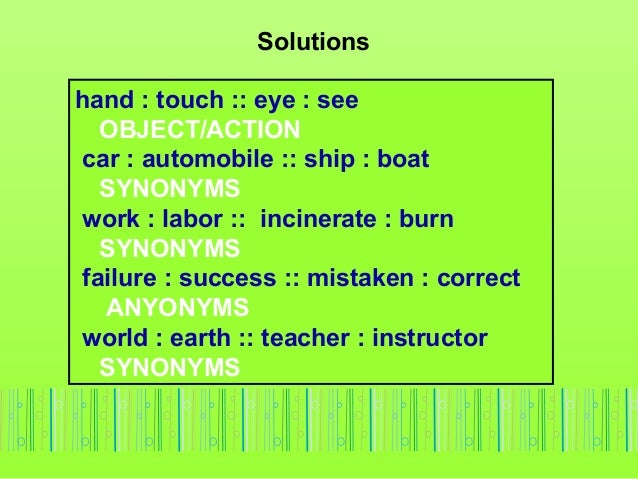 Solutions

hand : touch :: eye : see
OBJECT/ACTION
car : automobile :: ship : boat
SYNONYMS
work : labor :: incinerate : burn
SYNONYMS
failure : success :: mistaken : correct
ANYONYMS
world : earth :: teacher : instructor
SYNONYMS